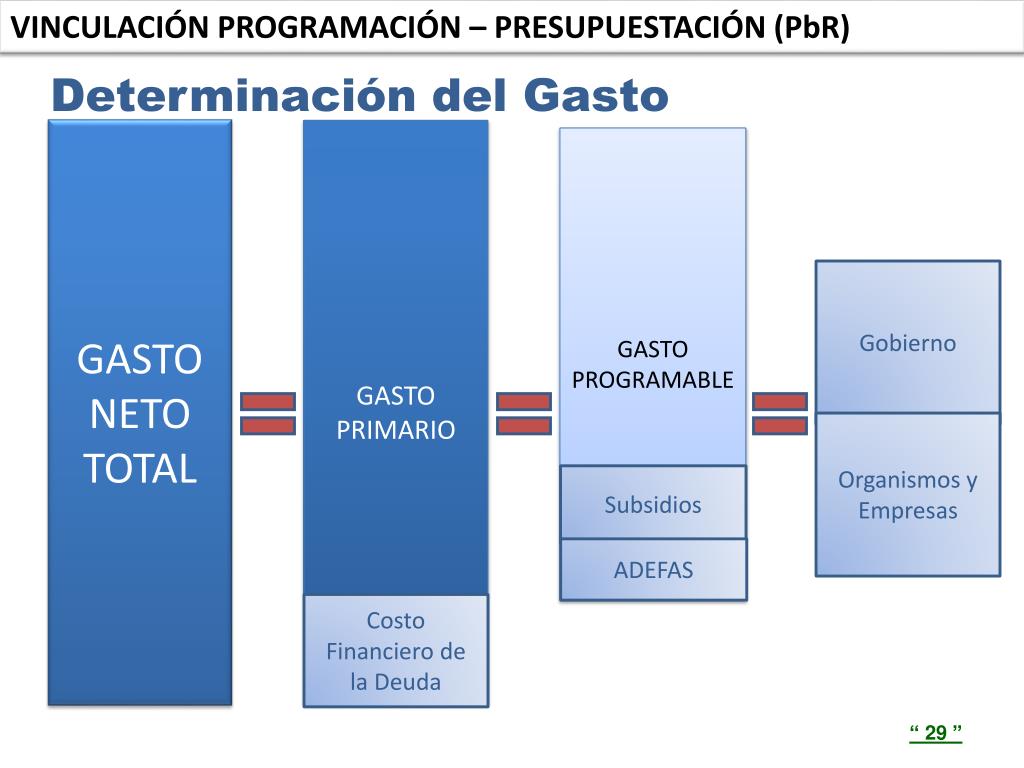 VINCULACIÓN PROGRAMACIÓN – PRESUPUESTACIÓN (PbR)

Determinación del Gasto

GASTO NETO TOTAL

GASTO PRIMARIO

Costo Financiero de la Deuda

GASTO PROGRAMABLE

Subsidios

ADEFAS

Gobierno

Organismos y Empresas

“ 29 ”